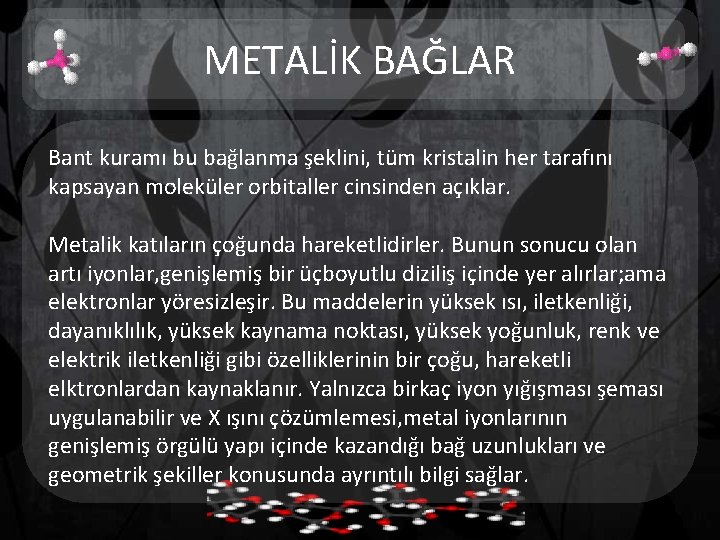 METALİK BAĞLAR

Bant kuramı bu bağlanma şeklini, tüm kristalin her tarafını kapsayan moleküler orbitaller cinsinden açıklar.

Metalik katıların çoğunda hareketlidirler. Bunun sonucu olan artı iyonlar,genişlemiş bir üçboyutlu diziliş içinde yer alırlar;ama elektronlar yöresizleşir. Bu maddelerin yüksek ısı, iletkenliği, dayanıklılık, yüksek kaynama noktası, yüksek yoğunluk, renk ve elektrik iletkenliği gibi özelliklerinin bir çoğu, hareketli elktronlardan kaynaklanır. Yalnızca birkaç iyon yığışması şeması uygulanabilir ve X ışını çözümlemesi,metal iyonlarının genişlemiş örgülü yapı içinde kazandığı bağ uzunlukları ve geometrik şekiller konusunda ayrıntılı bilgi sağlar.